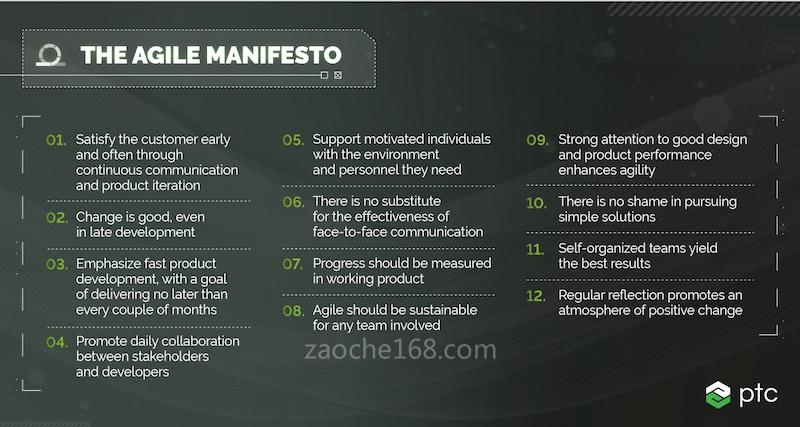 THE AGILE MANIFESTO

01. Satisfy the customer early and often through continuous communication and product iteration

02. Change is good, even in late development

03. Emphasize fast product development, with a goal of delivering no later than every couple of months

04. Promote daily collaboration between stakeholders and developers

05. Support motivated individuals with the environment and personnel they need

06. There is no substitute for the effectiveness of face-to-face communication

07. Progress should be measured in working product

08. Agile should be sustainable for any team involved

09. Strong attention to good design and product performance enhances agility

10. There is no shame in pursuing simple solutions

11. Self-organized teams yield the best results

12. Regular reflection promotes an atmosphere of positive change

zaoche168.com

ptc